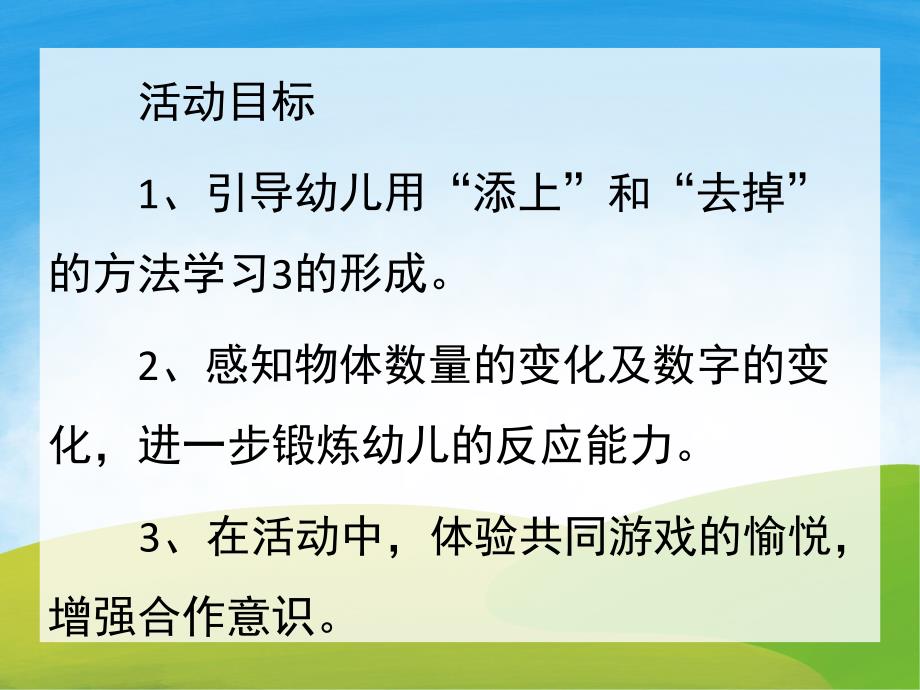 活动目标

1、引导幼儿用“添上”和“去掉”的方法学习3的形成。

2、感知物体数量的变化及数字的变化，进一步锻炼幼儿的反应能力。

3、在活动中，体验共同游戏的愉悦，增强合作意识。